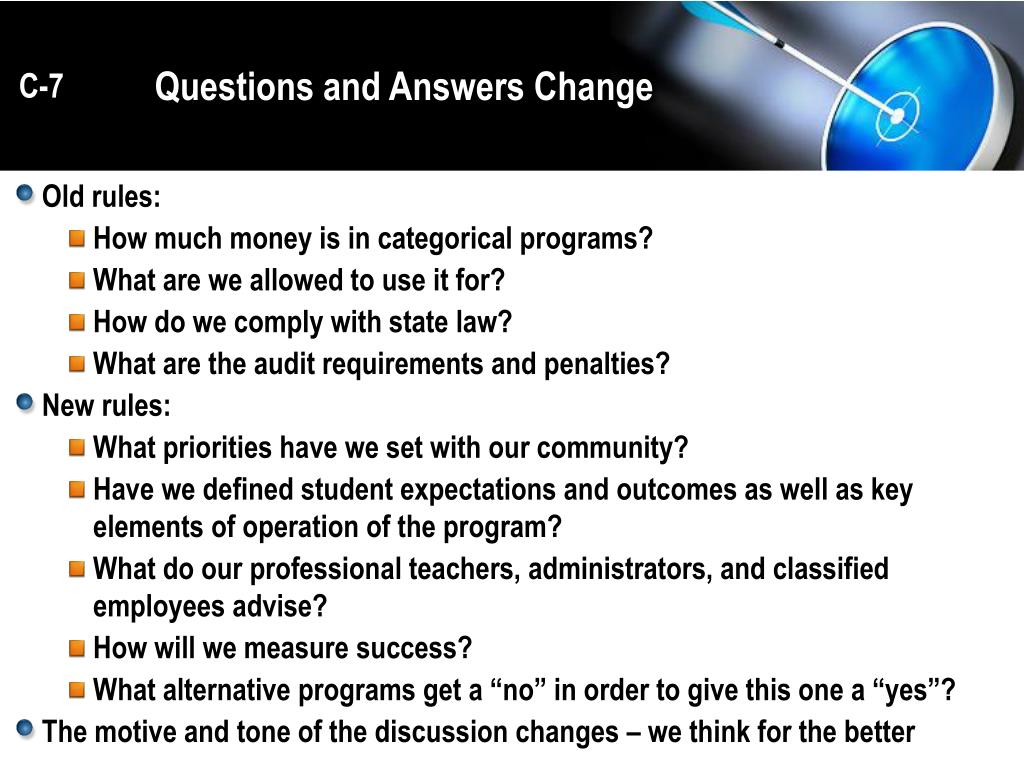 C-7

Questions and Answers Change

Old rules:
How much money is in categorical programs?
What are we allowed to use it for?
How do we comply with state law?
What are the audit requirements and penalties?
New rules:
What priorities have we set with our community?
Have we defined student expectations and outcomes as well as key elements of operation of the program?
What do our professional teachers, administrators, and classified employees advise?
How will we measure success?
What alternative programs get a “no” in order to give this one a “yes”?
The motive and tone of the discussion changes – we think for the better